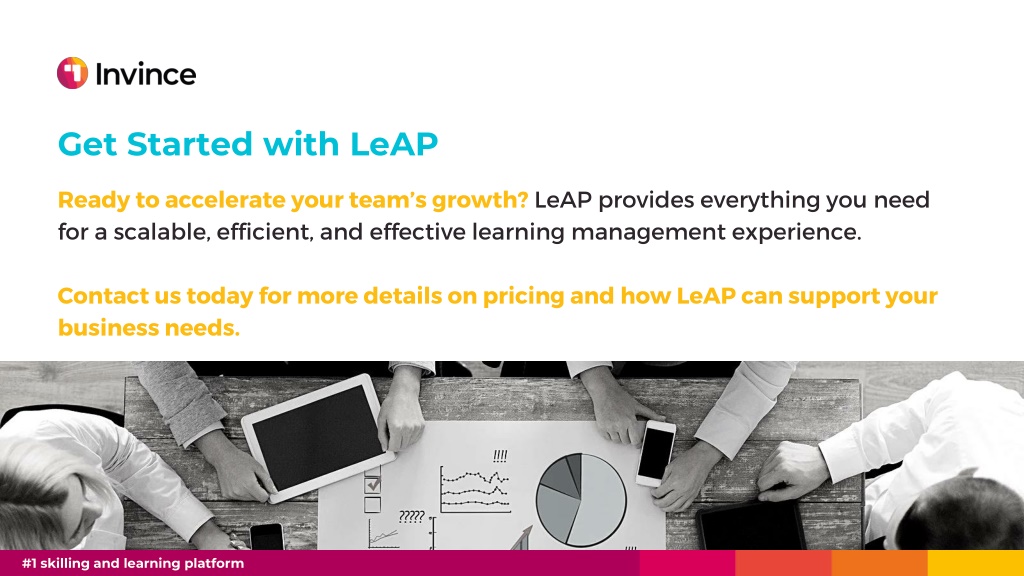 Invince

Get Started with LeAP

Ready to accelerate your team's growth? LeAP provides everything you need for a scalable, efficient, and effective learning management experience.

Contact us today for more details on pricing and how LeAP can support your business needs.

!!!!

?????

#1 skilling and learning platform